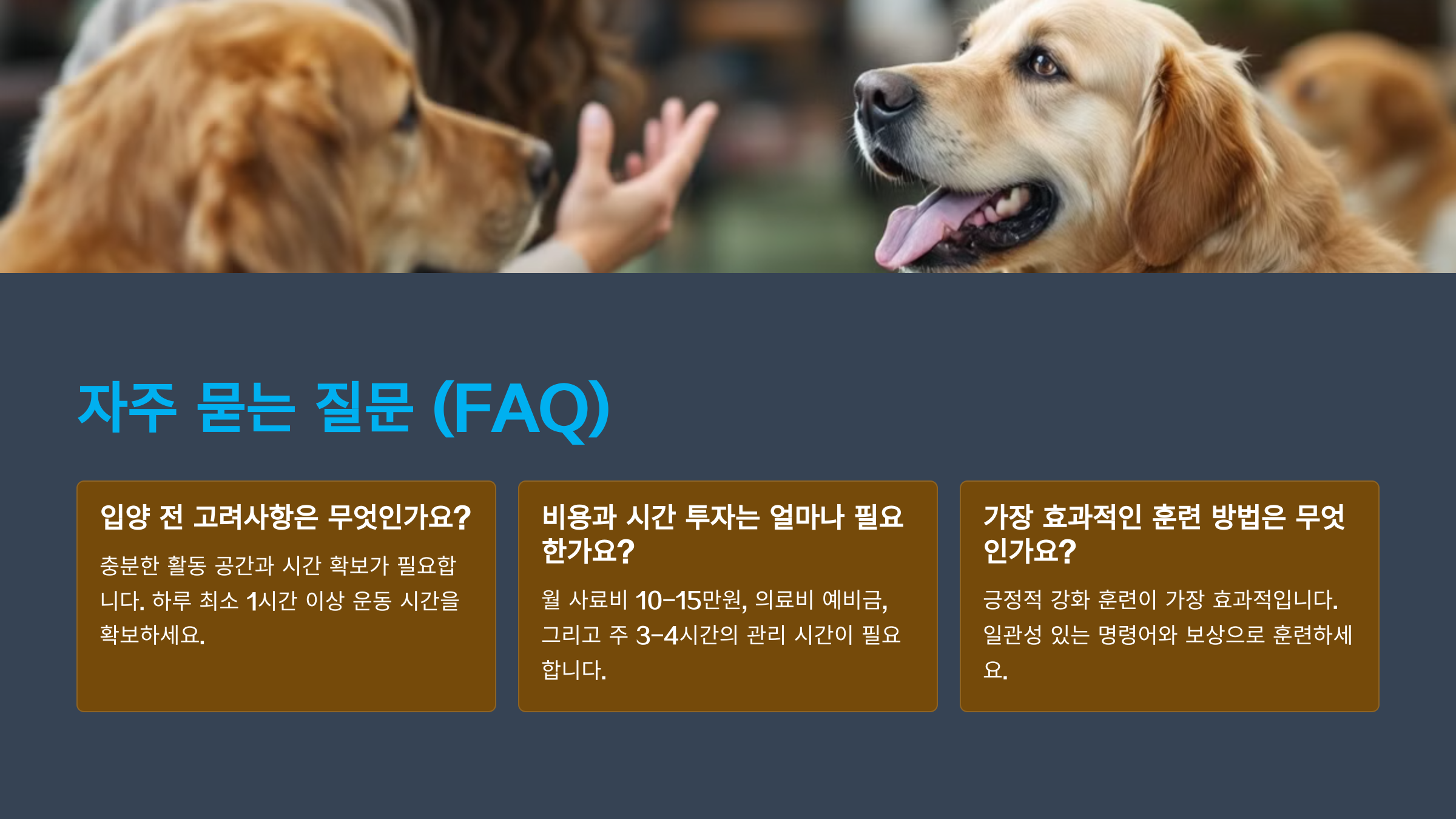 자주 묻는 질문 (FAQ)

입양 전 고려사항은 무엇인가요?

충분한 활동 공간과 시간 확보가 필요합니다. 하루 최소 1시간 이상 운동 시간을 확보하세요.

비용과 시간 투자는 얼마나 필요한가요?

월 사료비 10-15만원, 의료비 예비금, 그리고 주 3-4시간의 관리 시간이 필요합니다.

가장 효과적인 훈련 방법은 무엇인가요?

긍정적 강화 훈련이 가장 효과적입니다. 일관성 있는 명령어와 보상으로 훈련하세요.